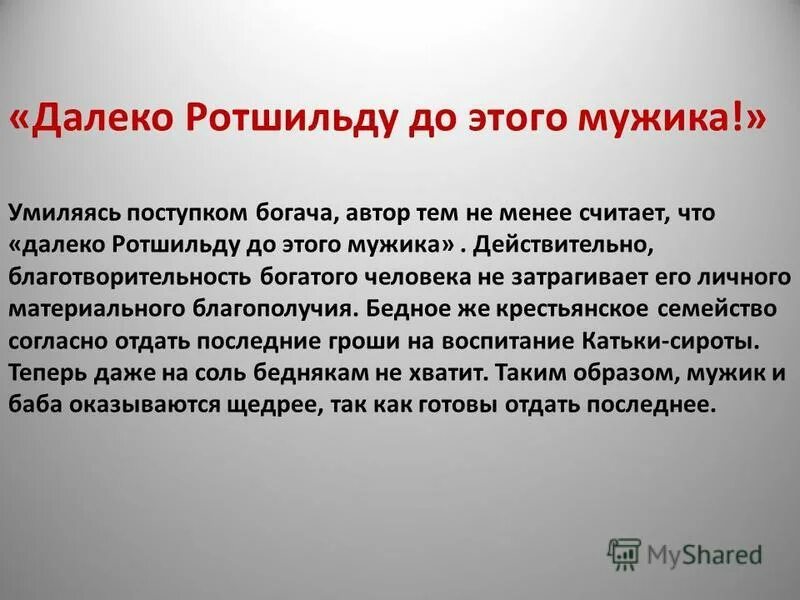 «Далеко Ротшильду до этого мужика!»

Умиляясь поступком богача, автор тем не менее считает, что «далеко Ротшильду до этого мужика» . Действительно, благотворительность богатого человека не затрагивает его личного материального благополучия. Бедное же крестьянское семейство согласно отдать последние гроши на воспитание Катьки-сироты. Теперь даже на соль беднякам не хватит. Таким образом, мужик и баба оказываются щедрее, так как готовы отдать последнее.

MyShared